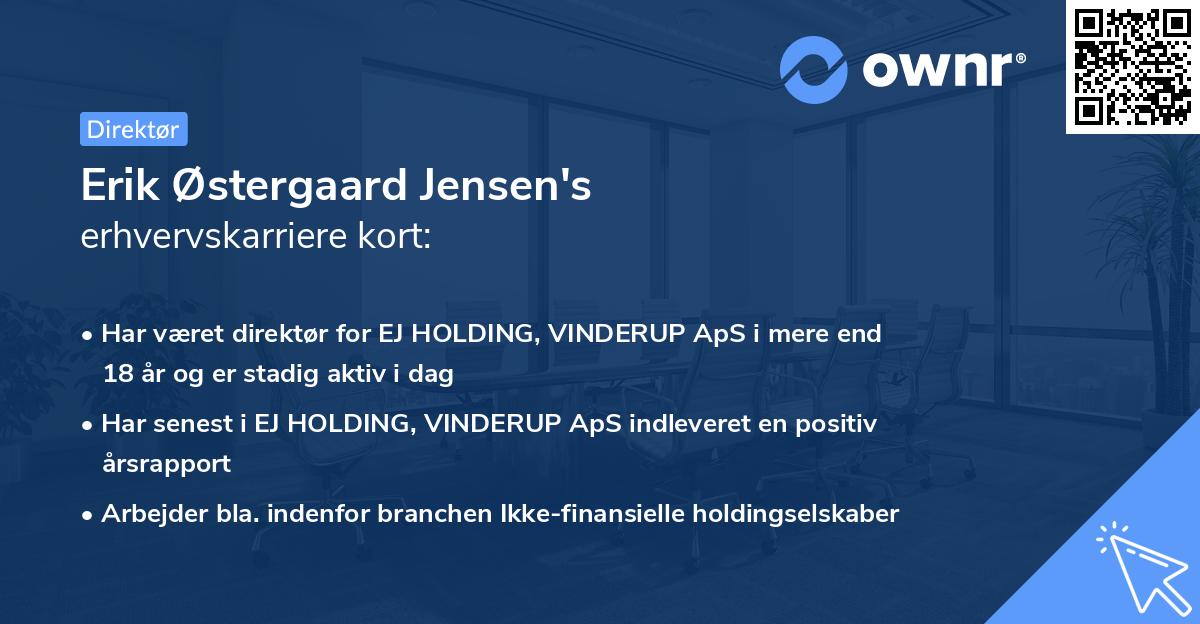 ownr®

Direktør

Erik Østergaard Jensen's
erhvervskarriere kort:

• Har været direktør for EJ HOLDING, VINDERUP ApS i mere end 18 år og er stadig aktiv i dag

• Har senest i EJ HOLDING, VINDERUP ApS indleveret en positiv årsrapport

• Arbejder bla. indenfor branchen Ikke-finansielle holdingselskaber